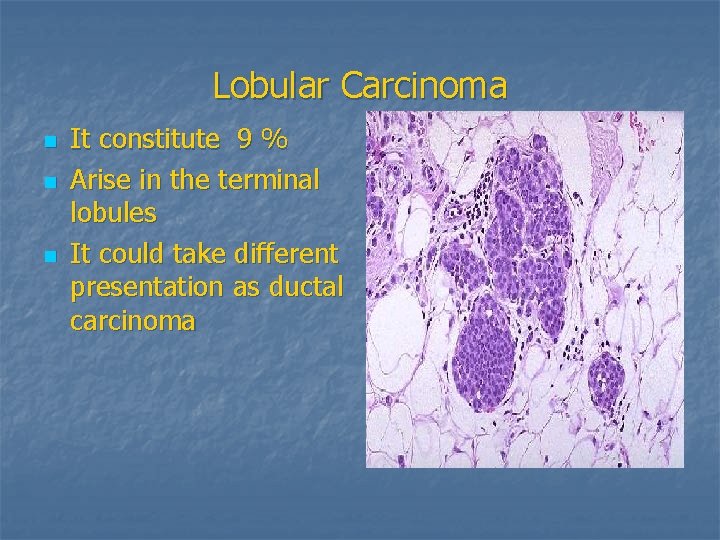 Lobular Carcinoma

- It constitute 9 %
- Arise in the terminal lobules
- It could take different presentation as ductal carcinoma